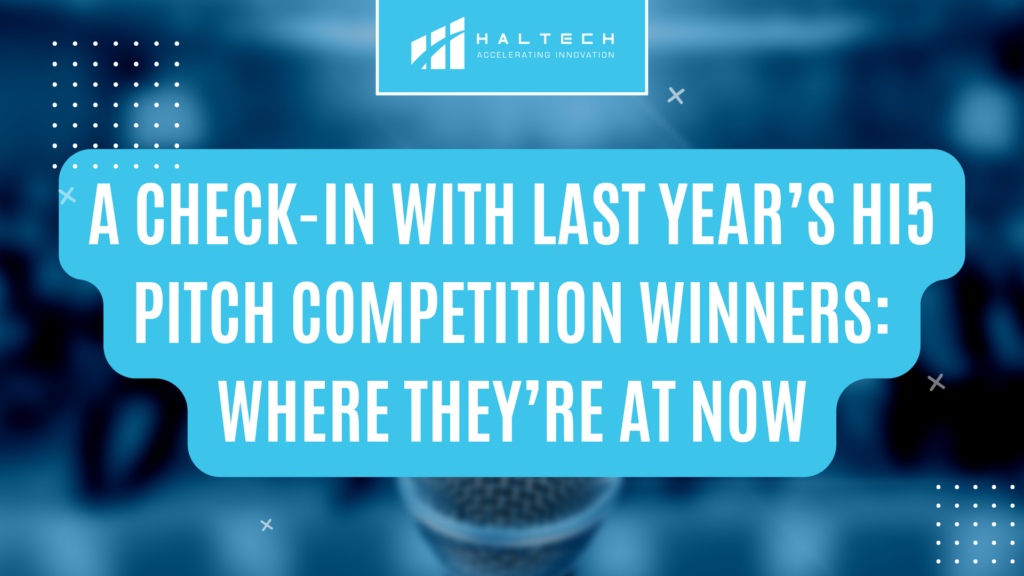 HALTECH
ACCELERATING INNOVATION

A CHECK-IN WITH LAST YEAR'S HI5 PITCH COMPETITION WINNERS: WHERE THEY'RE AT NOW